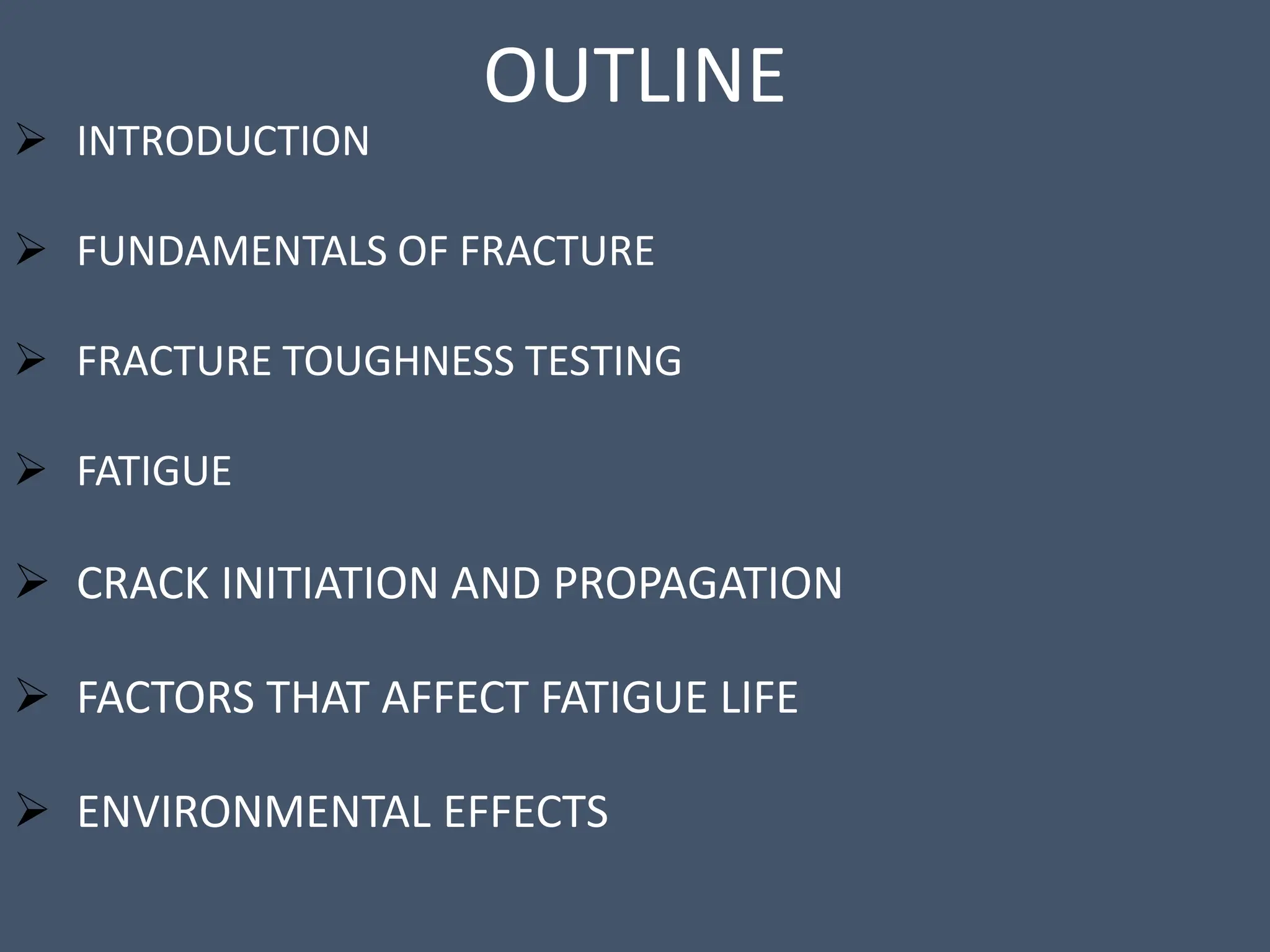 OUTLINE

➢ INTRODUCTION

➢ FUNDAMENTALS OF FRACTURE

➢ FRACTURE TOUGHNESS TESTING

➢ FATIGUE

➢ CRACK INITIATION AND PROPAGATION

➢ FACTORS THAT AFFECT FATIGUE LIFE

➢ ENVIRONMENTAL EFFECTS